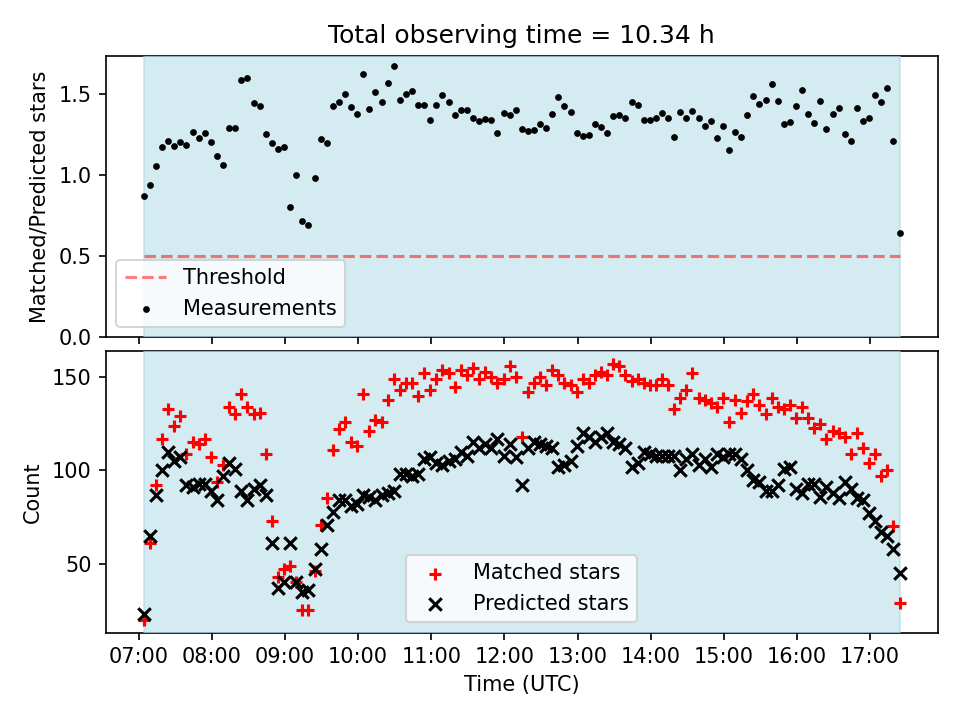 Total observing time = 10.34 h

Matched/Predicted stars

1.5
1.0
0.5
0.0

Threshold
Measurements

Count

150
100
50

Matched stars
Predicted stars

07:00 08:00 09:00 10:00 11:00 12:00 13:00 14:00 15:00 16:00 17:00

Time (UTC)